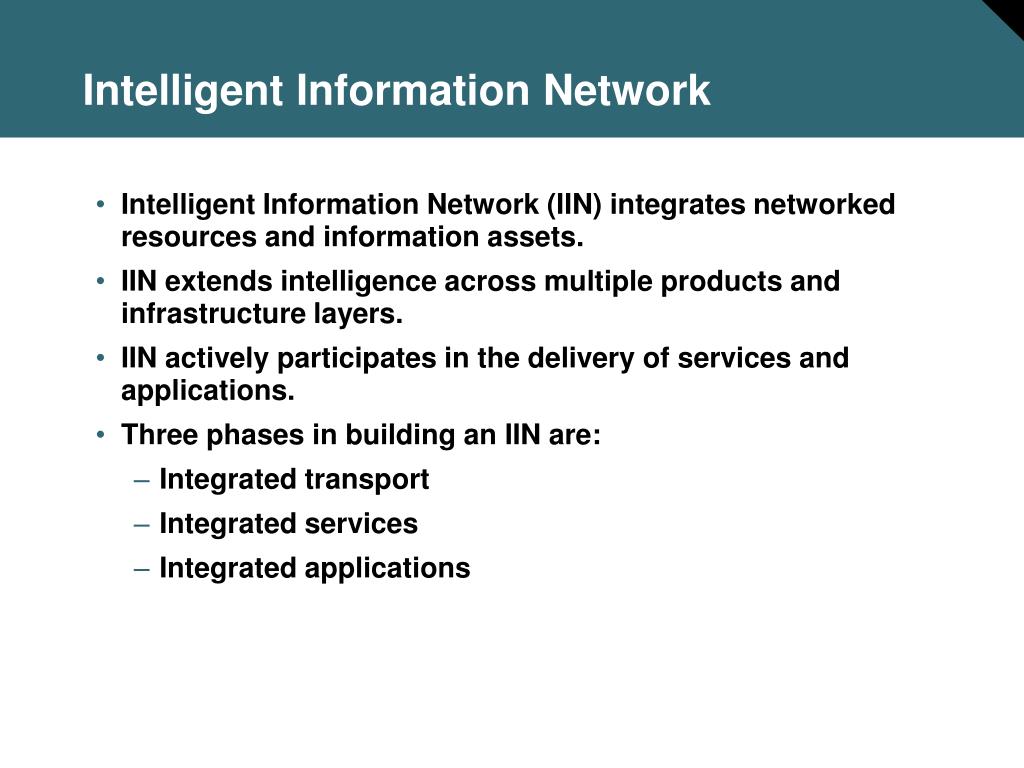 Intelligent Information Network

• Intelligent Information Network (IIN) integrates networked resources and information assets.
• IIN extends intelligence across multiple products and infrastructure layers.
• IIN actively participates in the delivery of services and applications.
• Three phases in building an IIN are:
– Integrated transport
– Integrated services
– Integrated applications